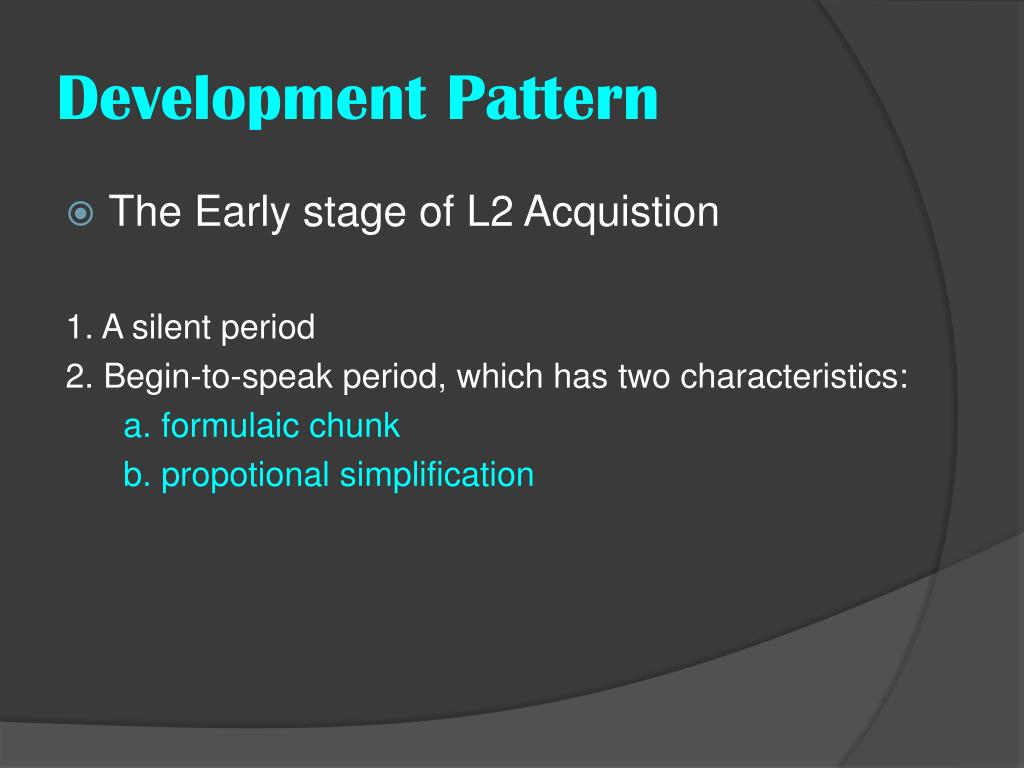 Development Pattern

The Early stage of L2 Acquistion

1. A silent period
2. Begin-to-speak period, which has two characteristics:
a. formulaic chunk
b. propotional simplification